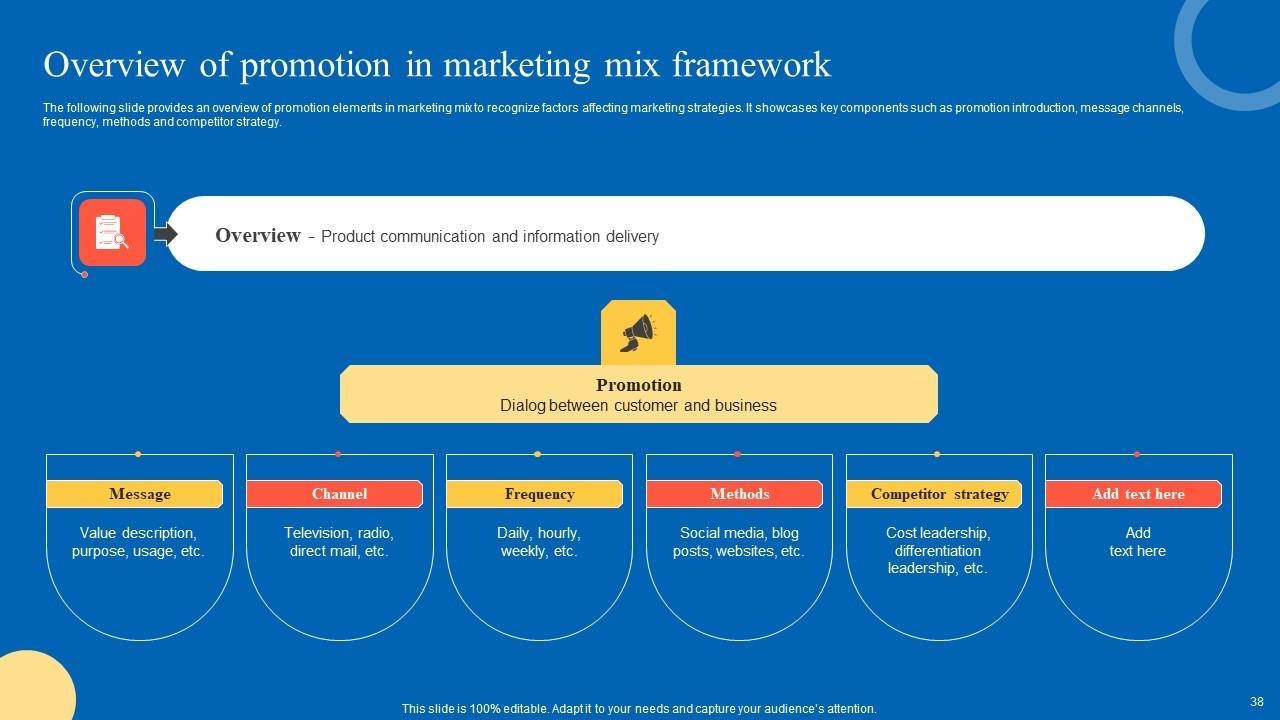 Overview of promotion in marketing mix framework

The following slide provides an overview of promotion elements in marketing mix to recognize factors affecting marketing strategies. It showcases key components such as promotion introduction, message channels, frequency, methods and competitor strategy.

Overview - Product communication and information delivery

Promotion
Dialog between customer and business

Message
Value description, purpose, usage, etc.

Channel
Television, radio, direct mail, etc.

Frequency
Daily, hourly, weekly, etc.

Methods
Social media, blog posts, websites, etc.

Competitor strategy
Cost leadership, differentiation leadership, etc.

Add text here
Add text here

This slide is 100% editable. Adapt it to your needs and capture your audience's attention.

38